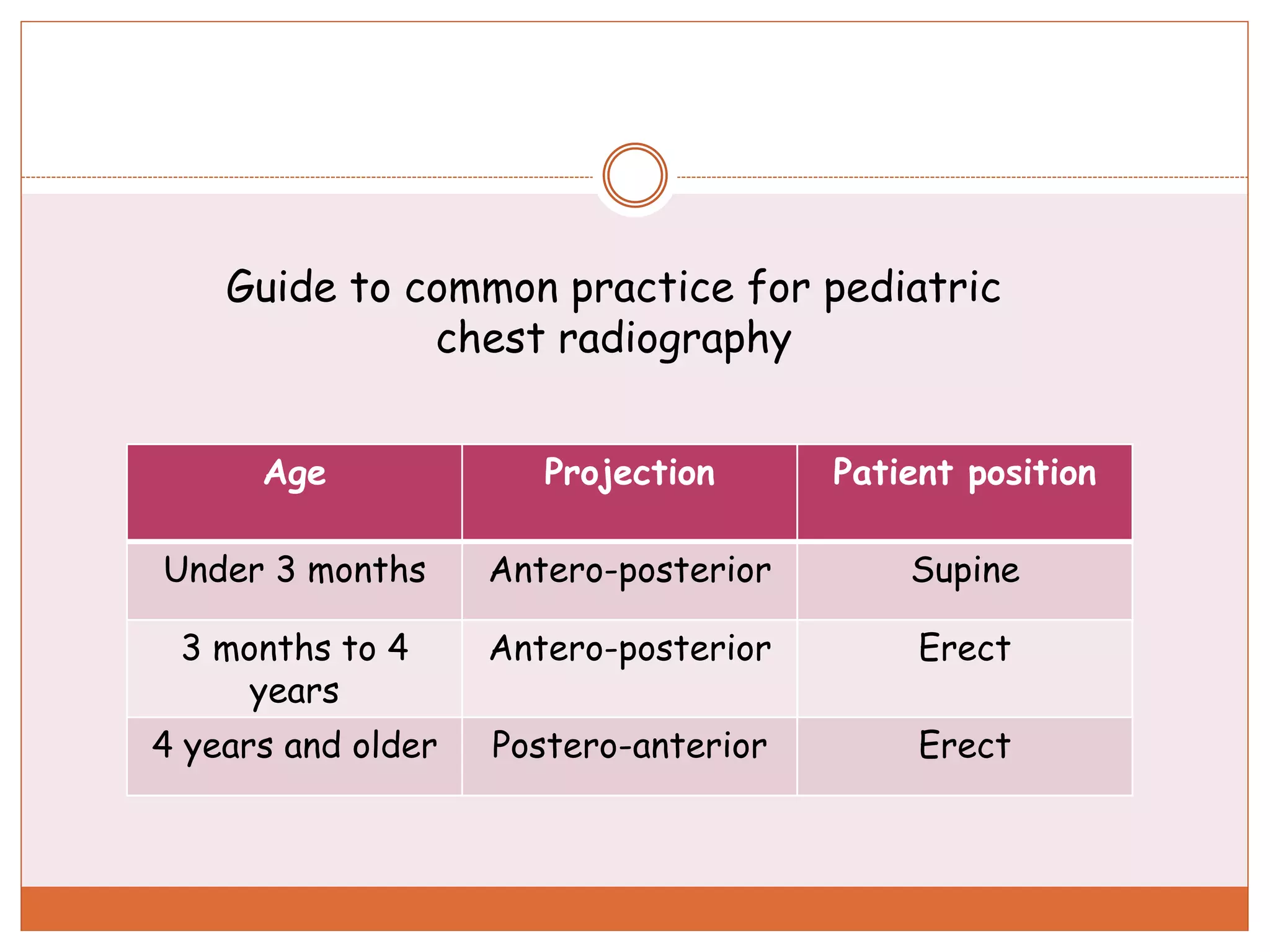 Guide to common practice for pediatric chest radiography

| Age | Projection | Patient position |
|---|---|---|
| Under 3 months | Antero-posterior | Supine |
| 3 months to 4 years | Antero-posterior | Erect |
| 4 years and older | Postero-anterior | Erect |